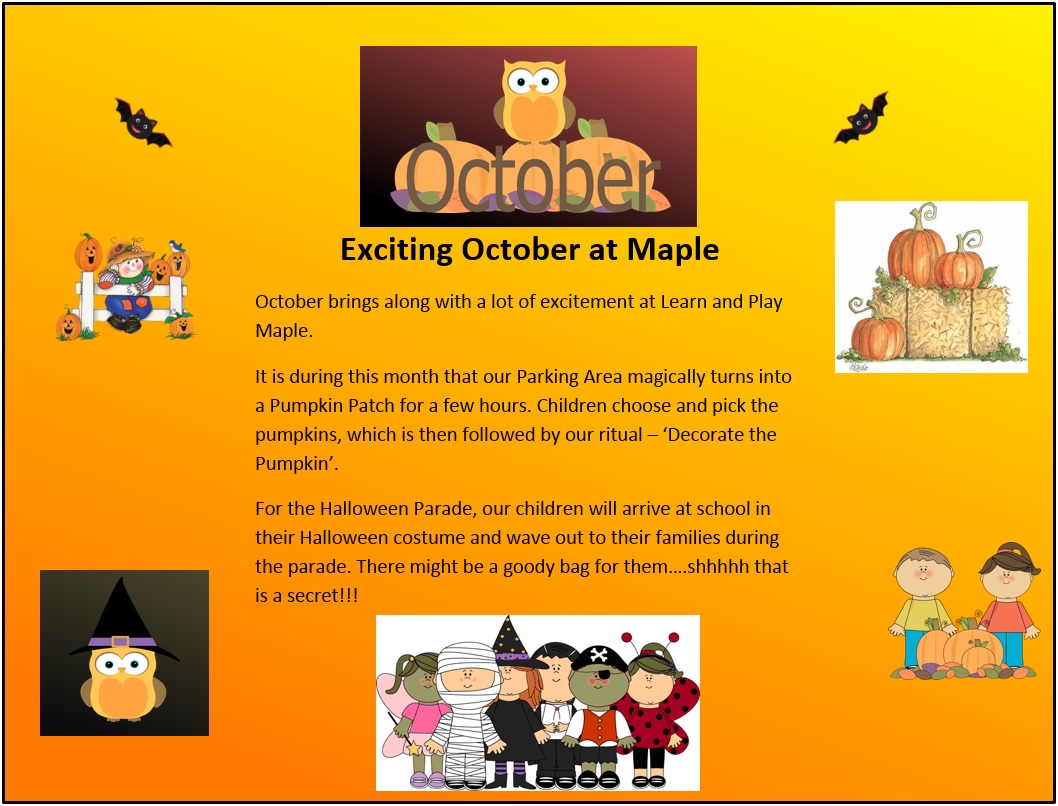 October

Exciting October at Maple

October brings along with a lot of excitement at Learn and Play Maple.

It is during this month that our Parking Area magically turns into a Pumpkin Patch for a few hours. Children choose and pick the pumpkins, which is then followed by our ritual – 'Decorate the Pumpkin'.

For the Halloween Parade, our children will arrive at school in their Halloween costume and wave out to their families during the parade. There might be a goody bag for them....shhhhh that is a secret!!!